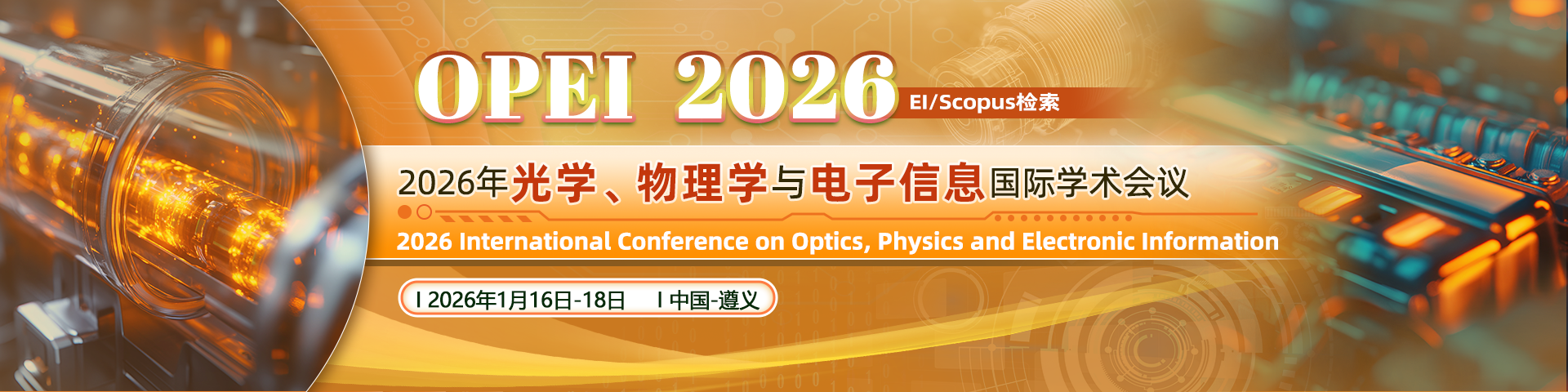 OPEI 2026

EI/Scopus检索

2026年光学、物理学与电子信息国际学术会议

2026 International Conference on Optics, Physics and Electronic Information

I 2026年1月16日-18日 I 中国-遵义